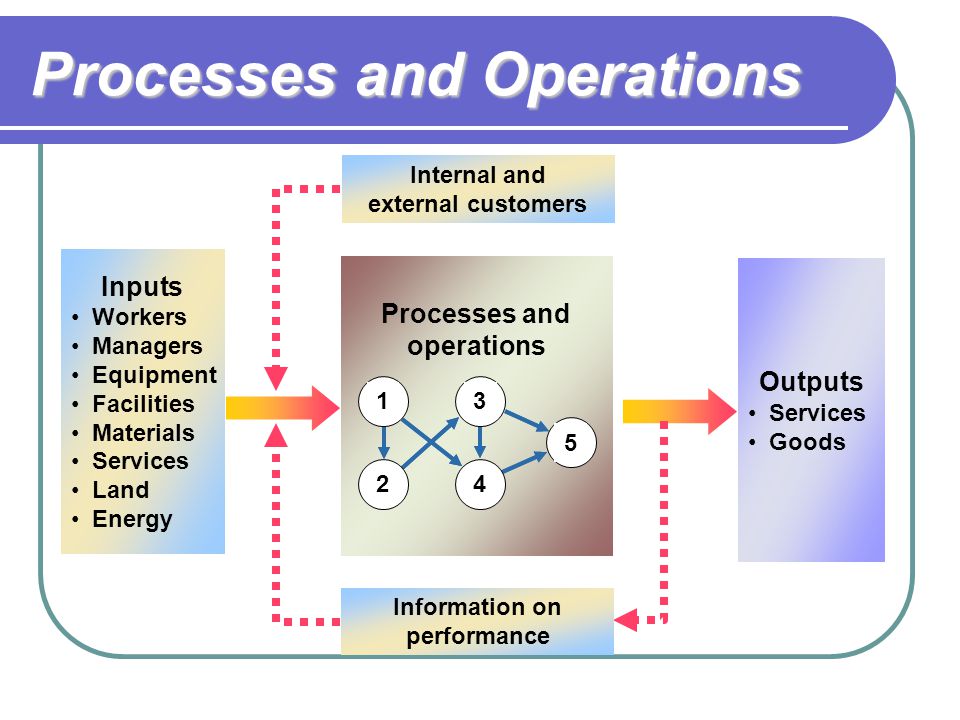 Processes and Operations

Internal and external customers

Inputs
• Workers
• Managers
• Equipment
• Facilities
• Materials
• Services
• Land
• Energy

Processes and operations

1
3
5
2
4

Outputs
• Services
• Goods

Information on performance